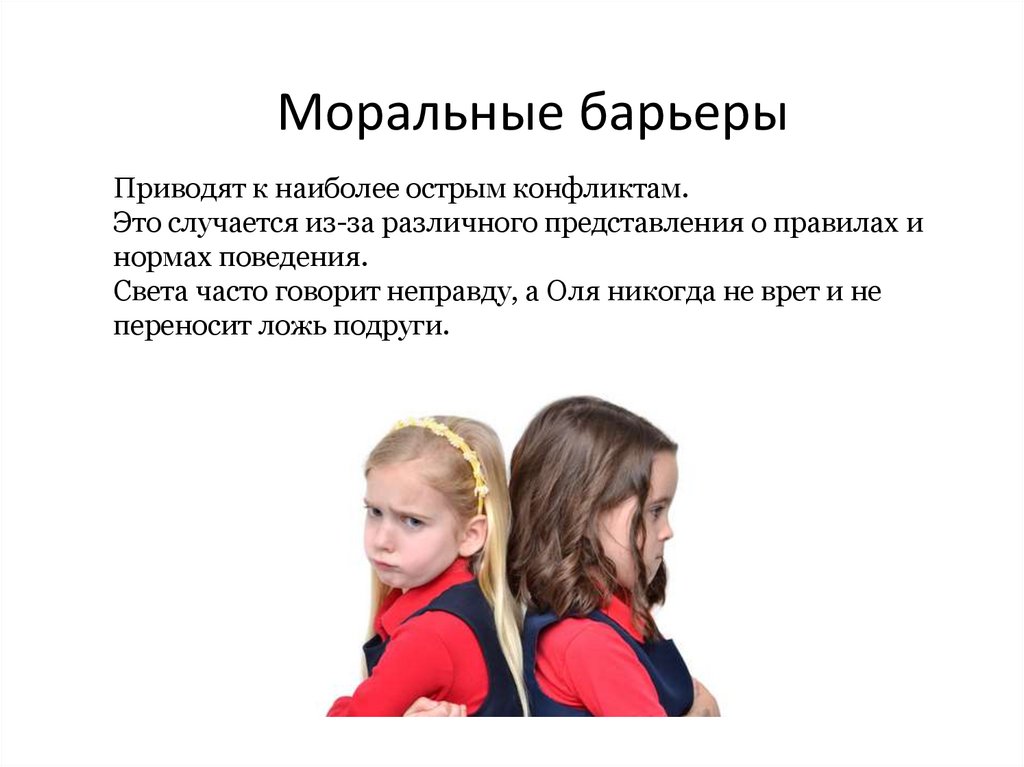 Моральные барьеры

Приводят к наиболее острым конфликтам.
Это случается из-за различного представления о правилах и нормах поведения.
Света часто говорит неправду, а Оля никогда не врет и не переносит ложь подруги.